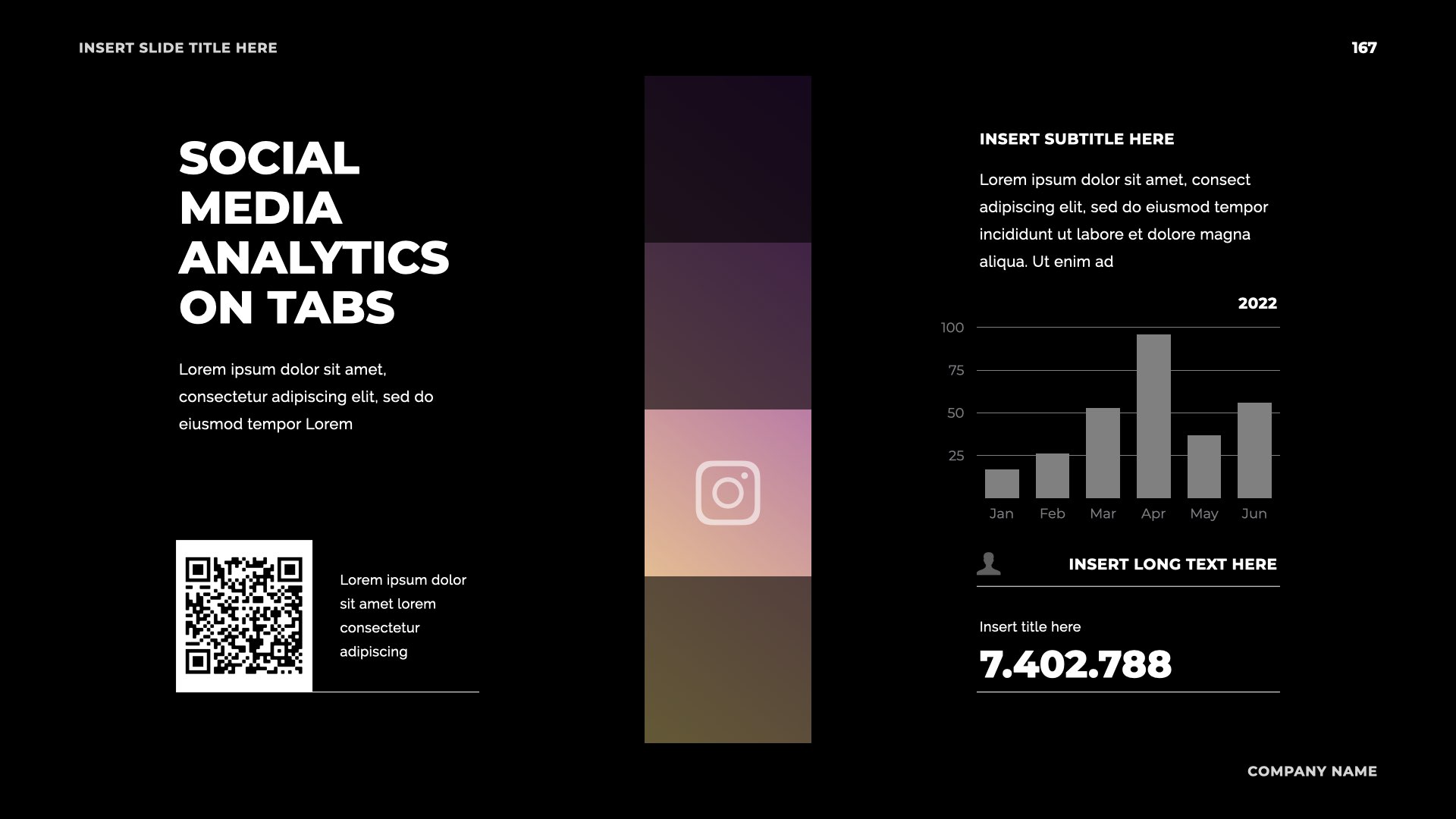 INSERT SLIDE TITLE HERE

167

SOCIAL MEDIA ANALYTICS ON TABS

Lorem ipsum dolor sit amet, consectetur adipiscing elit, sed do eiusmod tempor Lorem

Lorem ipsum dolor sit amet lorem consectetur adipiscing

INSERT SUBTITLE HERE

Lorem ipsum dolor sit amet, consect adipiscing elit, sed do eiusmod tempor incididunt ut labore et dolore magna aliqua. Ut enim ad

2022

100
75
50
25

Jan Feb Mar Apr May Jun

INSERT LONG TEXT HERE

Insert title here

7.402.788

COMPANY NAME